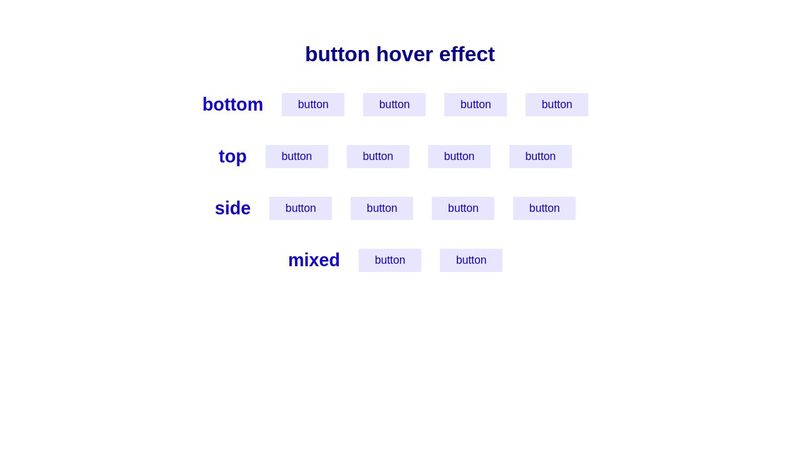 button hover effect

bottom button button button button

top button button button button

side button button button button

mixed button button